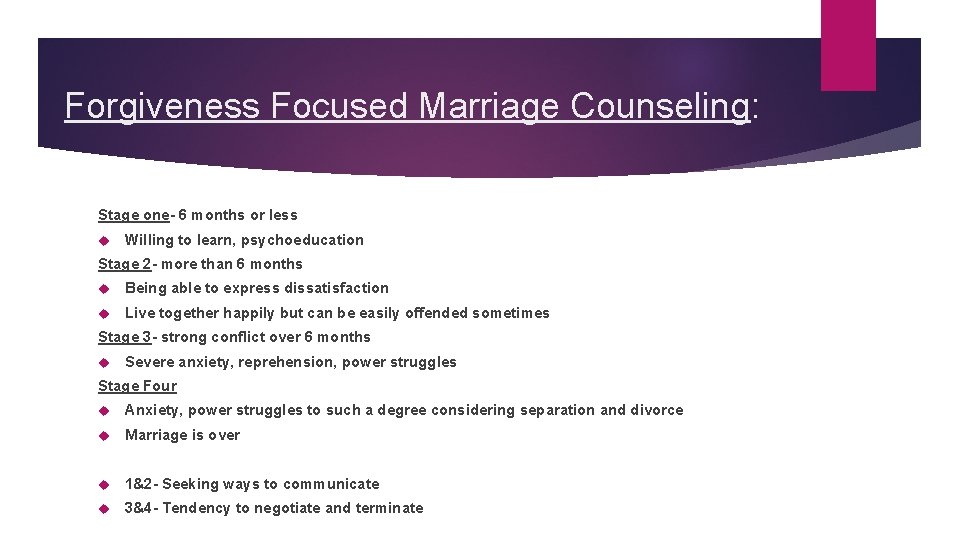 Forgiveness Focused Marriage Counseling:

Stage one- 6 months or less

Willing to learn, psychoeducation

Stage 2- more than 6 months

Being able to express dissatisfaction

Live together happily but can be easily offended sometimes

Stage 3- strong conflict over 6 months

Severe anxiety, reprehension, power struggles

Stage Four

Anxiety, power struggles to such a degree considering separation and divorce

Marriage is over

1&2- Seeking ways to communicate

3&4- Tendency to negotiate and terminate